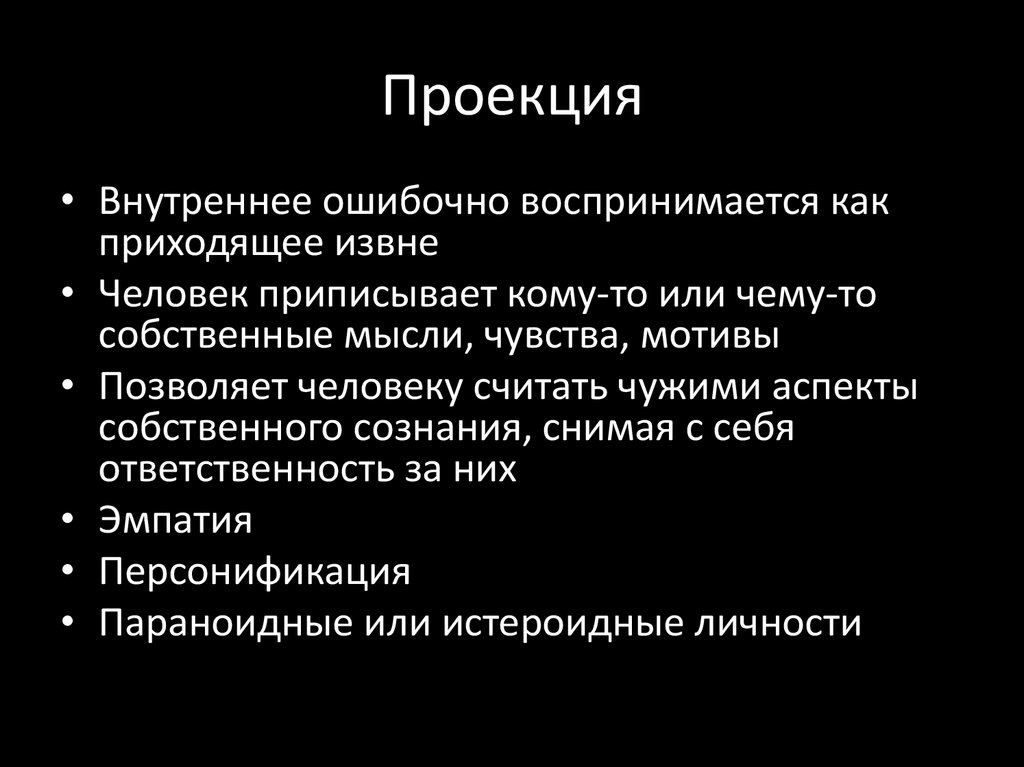 Проекция

• Внутреннее ошибочно воспринимается как приходящее извне
• Человек приписывает кому-то или чему-то собственные мысли, чувства, мотивы
• Позволяет человеку считать чужими аспекты собственного сознания, снимая с себя ответственность за них
• Эмпатия
• Персонификация
• Параноидные или истероидные личности